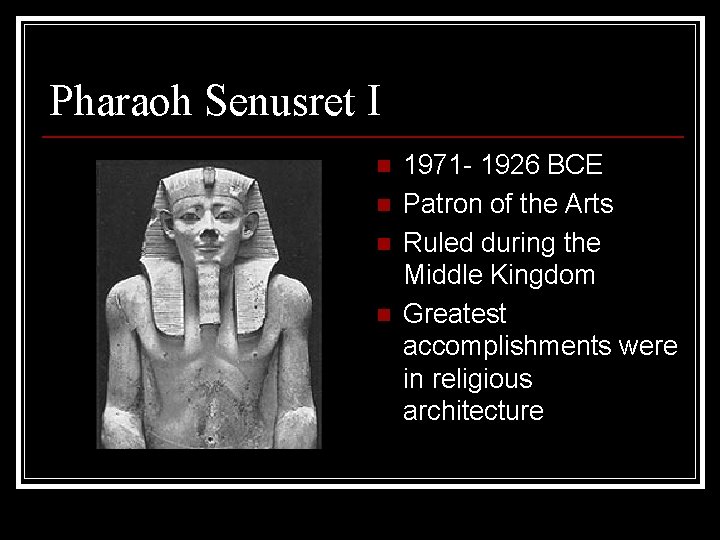 Pharaoh Senusret I

- 1971- 1926 BCE
- Patron of the Arts
- Ruled during the Middle Kingdom
- Greatest accomplishments were in religious architecture